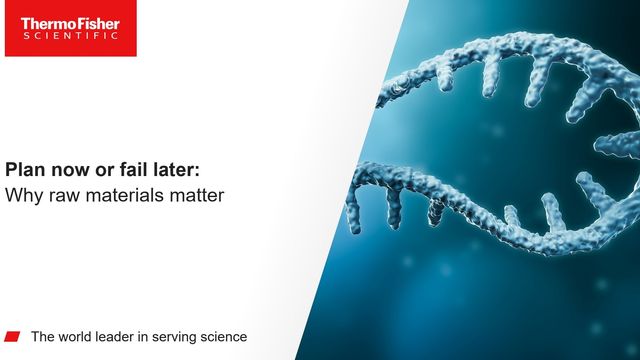 ThermoFisher
SCIENTIFIC

Plan now or fail later:
Why raw materials matter

The world leader in serving science